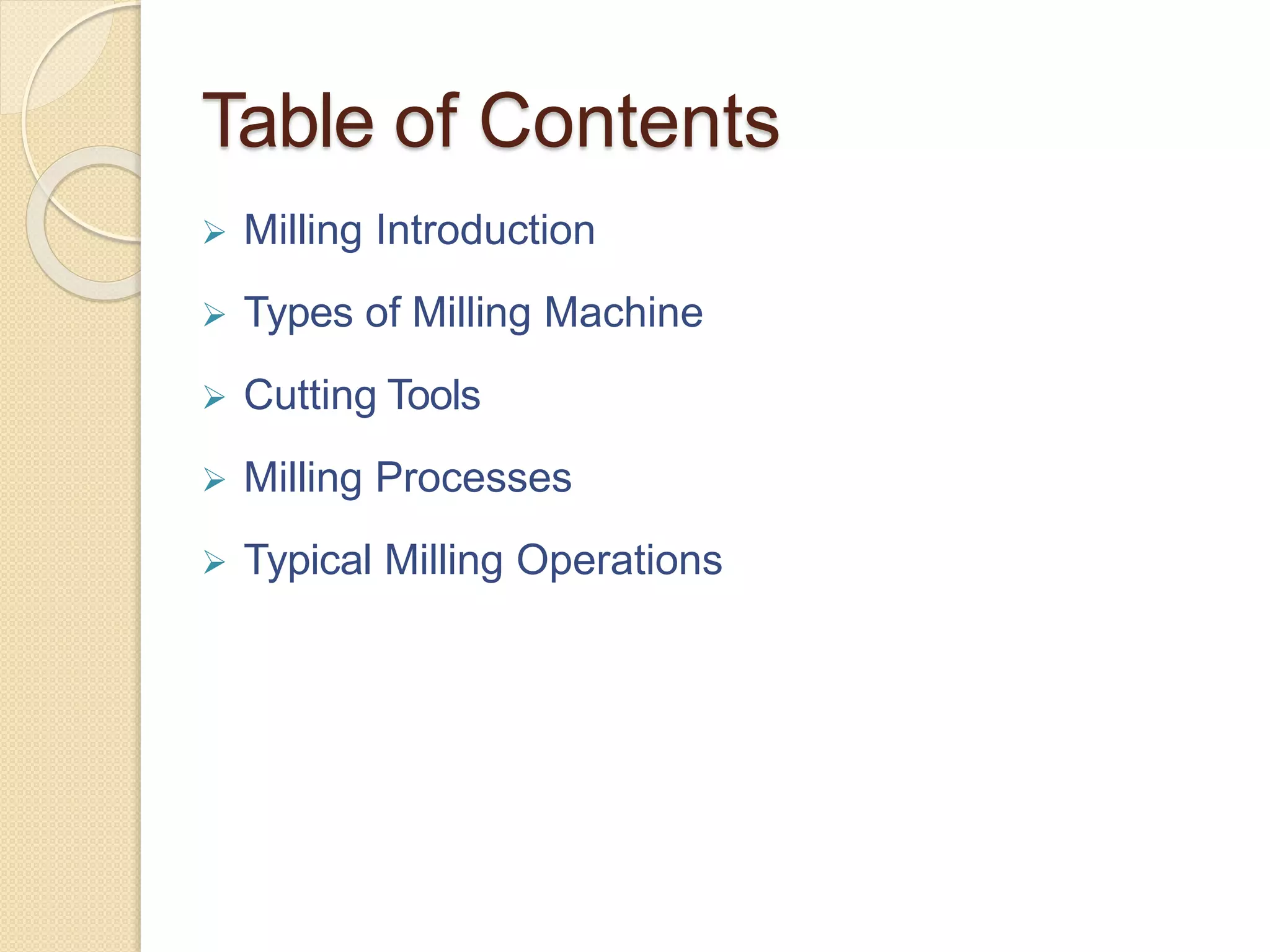 Table of Contents

➢ Milling Introduction

➢ Types of Milling Machine

➢ Cutting Tools

➢ Milling Processes

➢ Typical Milling Operations